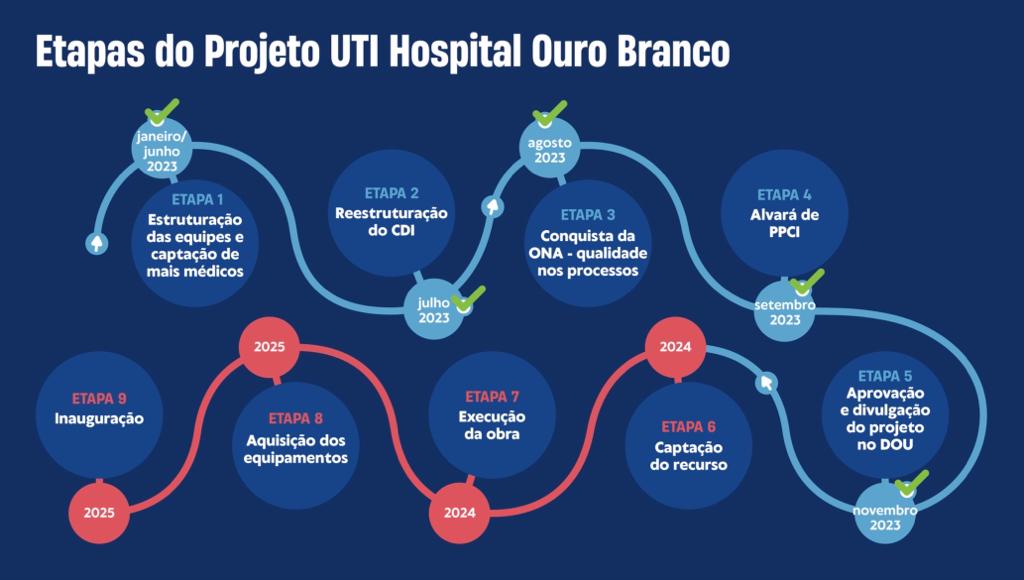 Etapas do Projeto UTI Hospital Ouro Branco

janeiro/ junho 2023

ETAPA 1
Estruturação das equipes e captação de mais médicos

ETAPA 2
Reestruturação do CDI

julho 2023

agosto 2023

ETAPA 3
Conquista da ONA - qualidade nos processos

ETAPA 4
Alvará de PPCI

setembro 2023

ETAPA 5
Aprovação e divulgação do projeto no DOU

novembro 2023

2024

ETAPA 6
Captação do recurso

ETAPA 7
Execução da obra

2024

2025

ETAPA 8
Aquisição dos equipamentos

ETAPA 9
Inauguração

2025